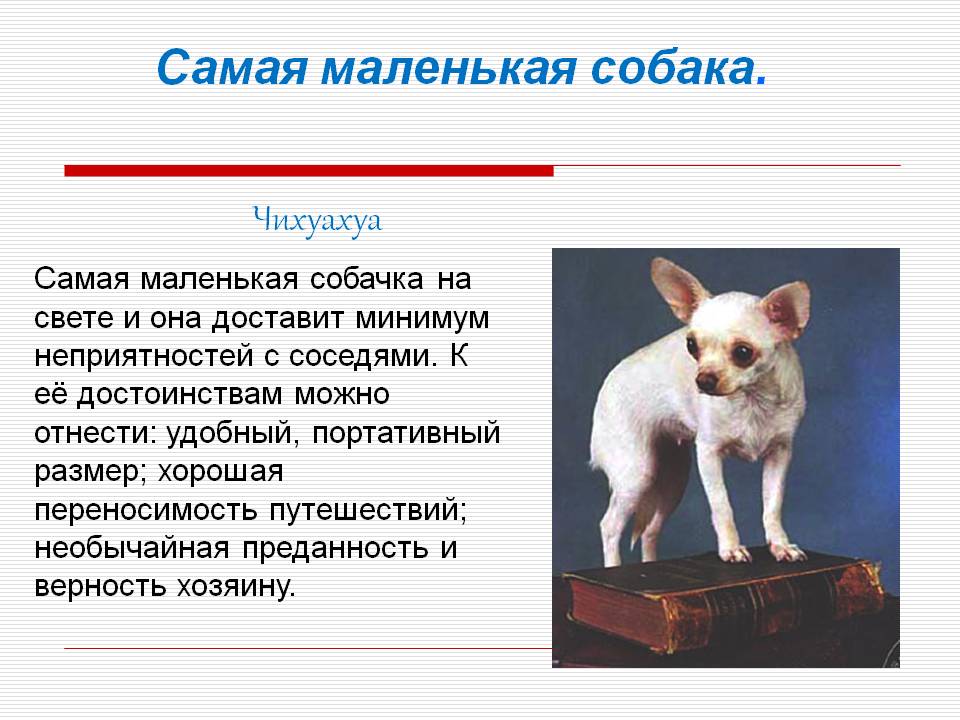 Самая маленькая собака.

Чихуахуа

Самая маленькая собачка на свете и она доставит минимум неприятностей с соседями. К её достоинствам можно отнести: удобный, портативный размер; хорошая переносимость путешествий; необычайная преданность и верность хозяину.